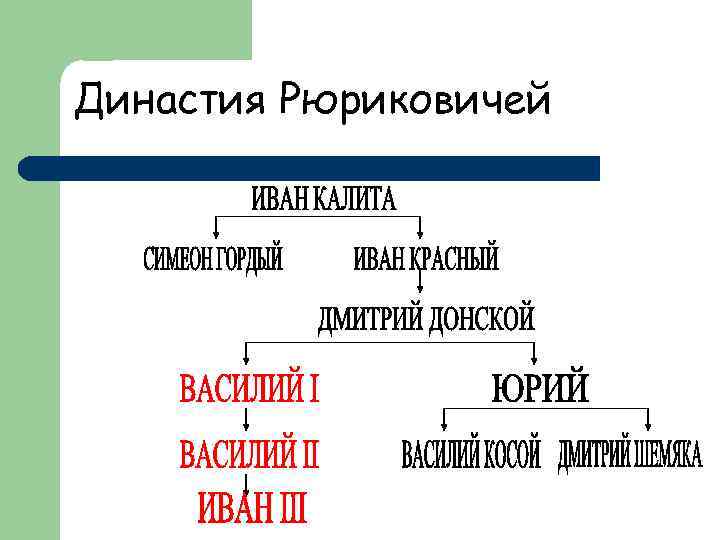 Династия Рюриковичей

ИВАН КАЛИТА

СИМЕОН ГОРДЫЙ

ИВАН КРАСНЫЙ

ДМИТРИЙ ДОНСКОЙ

ВАСИЛИЙ I

ЮРИЙ

ВАСИЛИЙ II

ВАСИЛИЙ КОСОЙ

ДМИТРИЙ ШЕМЯКА

ИВАН III